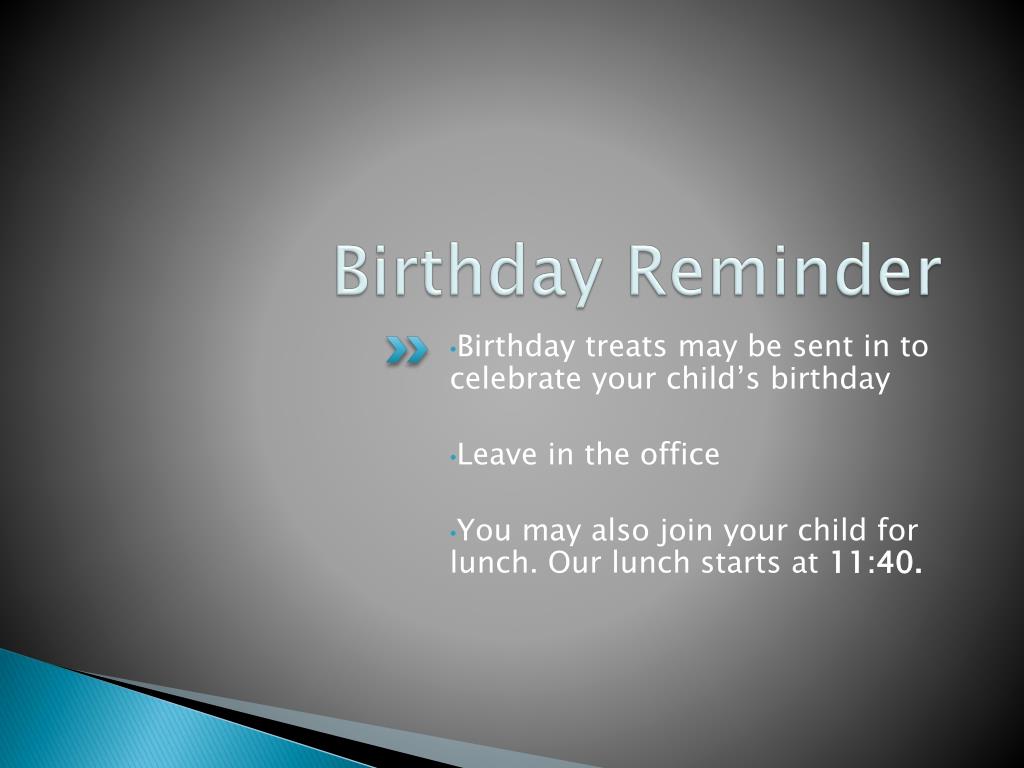 Birthday Reminder

•Birthday treats may be sent in to celebrate your child’s birthday

•Leave in the office

•You may also join your child for lunch. Our lunch starts at 11:40.